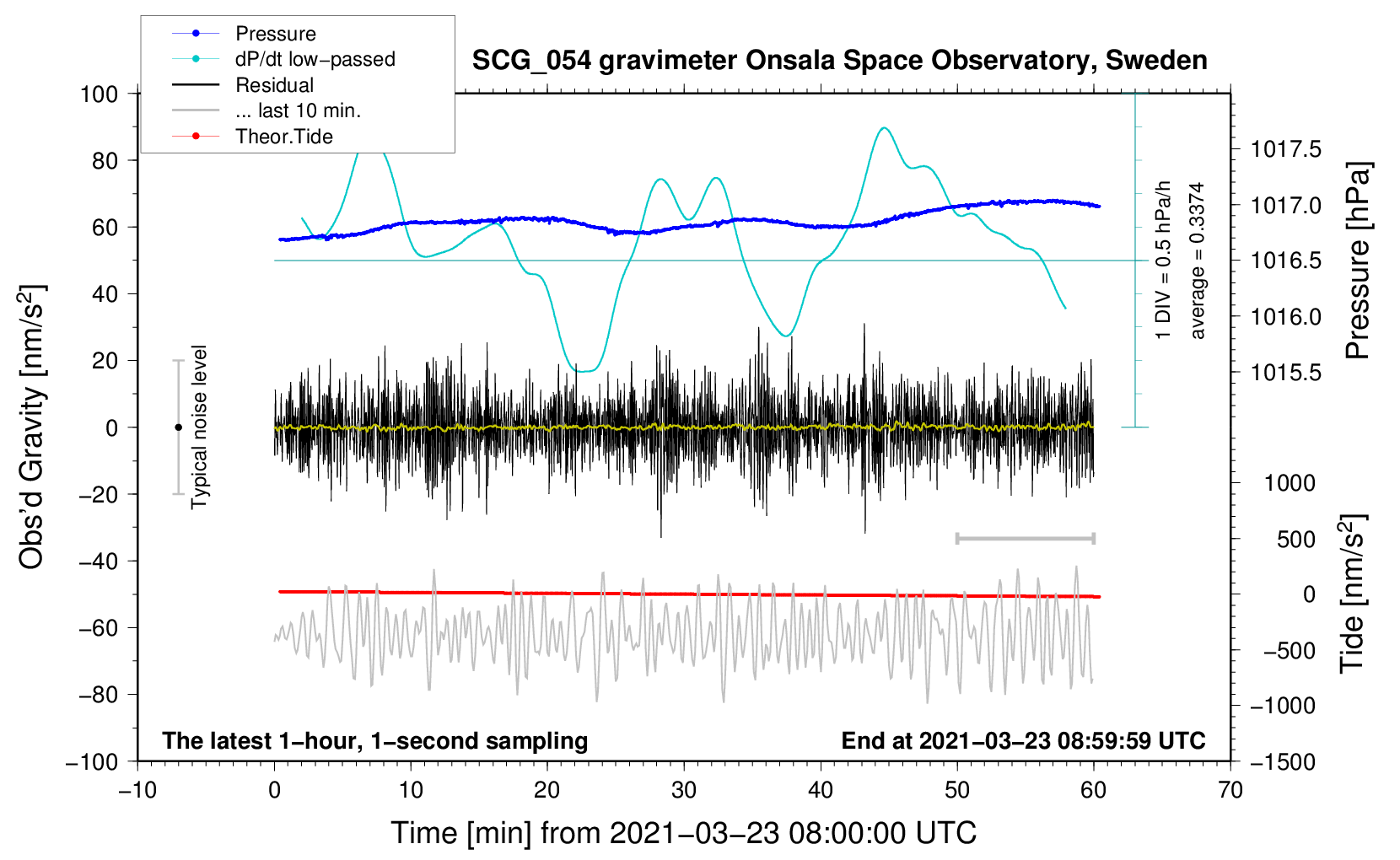 Pressure
dP/dt low−passed
Residual
... last 10 min.
Theor.Tide

SCG_054 gravimeter Onsala Space Observatory, Sweden

100
80
60
40
20
0
−20
−40
−60
−80
−100

Obs'd Gravity [nm/s$^2$]

Typical noise level

1 DIV = 0.5 hPa/h
average = 0.3374

1017.5
1017.0
1016.5
1016.0
1015.5

Pressure [hPa]

1000
500
0
−500
−1000
−1500

Tide [nm/s$^2$]

The latest 1−hour, 1−second sampling
End at 2021−03−23 08:59:59 UTC

−10
0
10
20
30
40
50
60
70

Time [min] from 2021−03−23 08:00:00 UTC